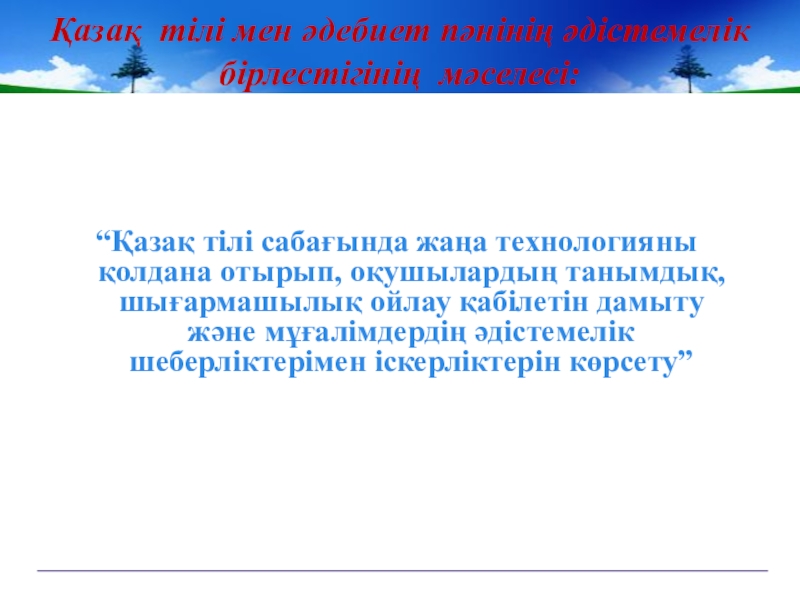 Қазақ тілі мен әдебиет пәнінің әдістемелік бірлестігінің мәселесі:

“Қазақ тілі сабағында жаңа технологияны қолдана отырып, оқушылардың танымдық, шығармашылық ойлау қабілетін дамыту және мұғалімдердің әдістемелік шеберліктерімен іскерліктерін көрсету”